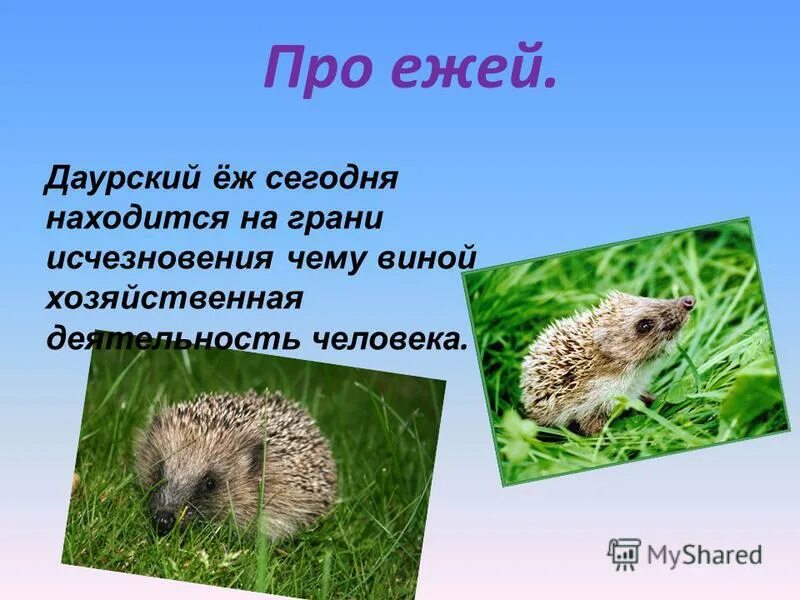 Про ежей.

Даурский ёж сегодня находится на грани исчезновения чему виной хозяйственная деятельность человека.

MyShared